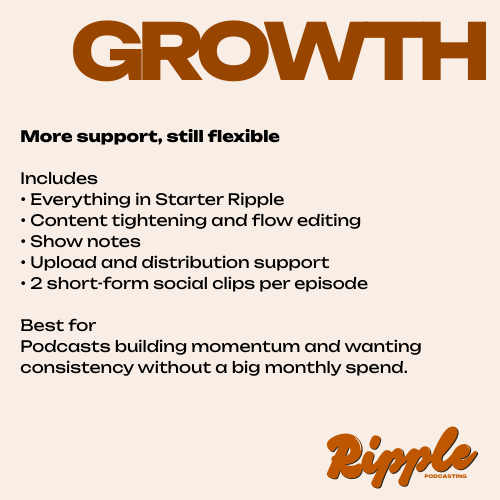 GROWTH

More support, still flexible

Includes
• Everything in Starter Ripple
• Content tightening and flow editing
• Show notes
• Upload and distribution support
• 2 short-form social clips per episode

Best for
Podcasts building momentum and wanting consistency without a big monthly spend.

Ripple
PODCASTING